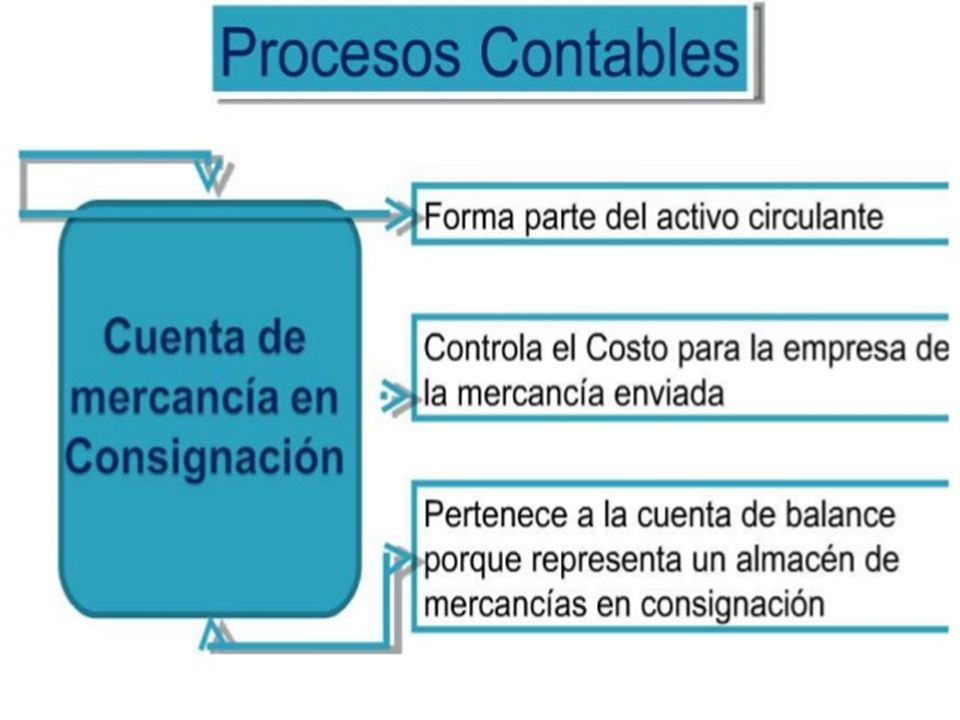 Procesos Contables

Cuenta de mercancía en Consignación

Forma parte del activo circulante

Controla el Costo para la empresa de la mercancía enviada

Pertenece a la cuenta de balance porque representa un almacén de mercancías en consignación